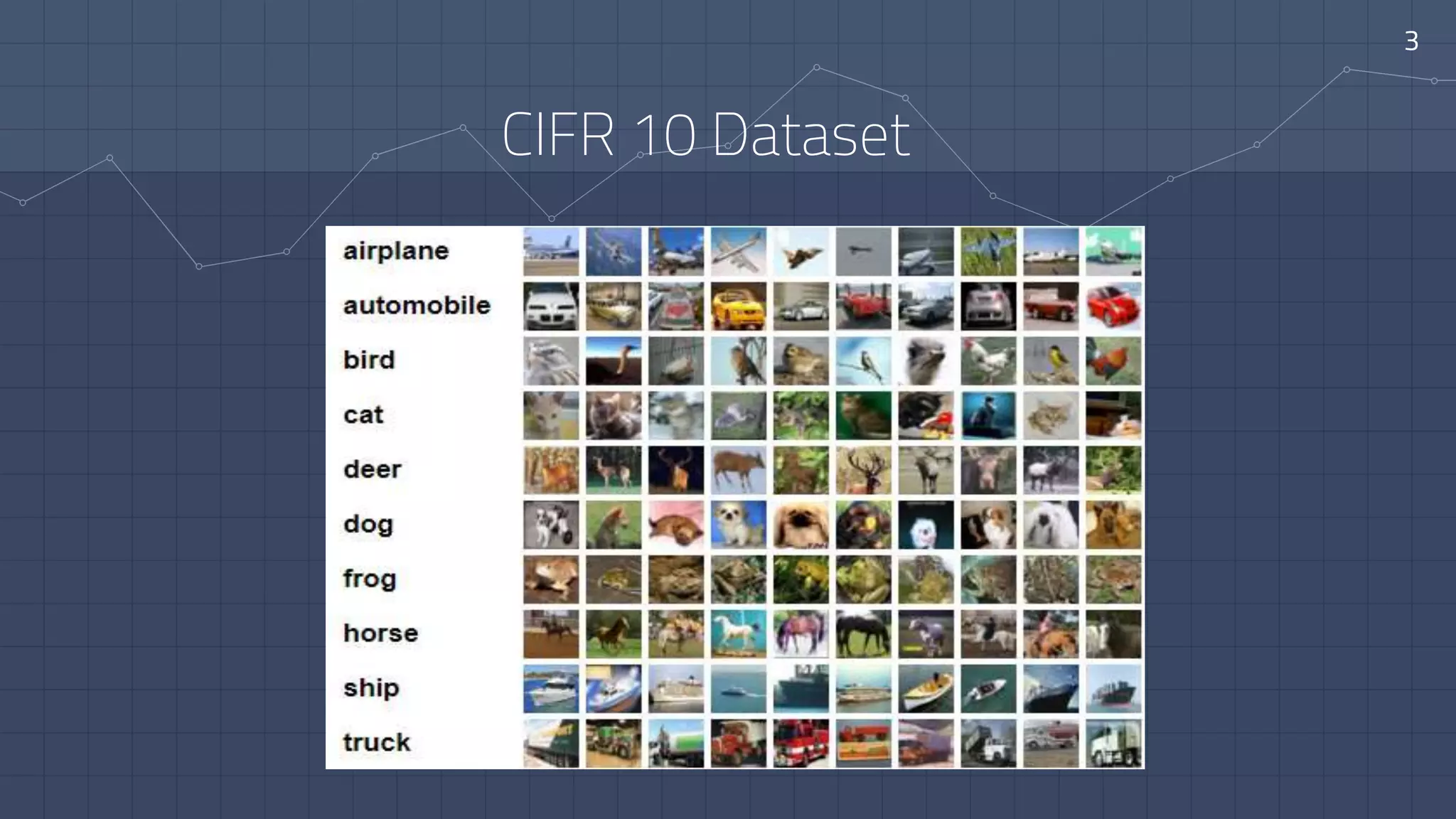 3

CIFR 10 Dataset

airplane
automobile
bird
cat
deer
dog
frog
horse
ship
truck